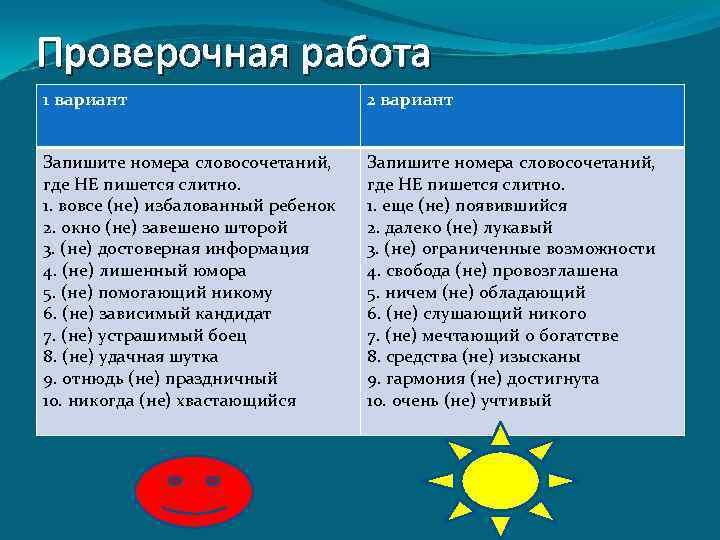 Проверочная работа

| 1 вариант | 2 вариант |
|---|---|
| Запишите номера словосочетаний, где НЕ пишется слитно. 1. вовсе (не) избалованный ребенок 2. окно (не) завешено шторой 3. (не) достоверная информация 4. (не) лишенный юмора 5. (не) помогающий никому 6. (не) зависимый кандидат 7. (не) устрашимый боец 8. (не) удачная шутка 9. отнюдь (не) праздничный 10. никогда (не) хвастающийся | Запишите номера словосочетаний, где НЕ пишется слитно. 1. еще (не) появившийся 2. далеко (не) лукавый 3. (не) ограниченные возможности 4. свобода (не) провозглашена 5. ничем (не) обладающий 6. (не) слушающий никого 7. (не) мечтающий о богатстве 8. средства (не) изысканы 9. гармония (не) достигнута 10. очень (не) учтивый |